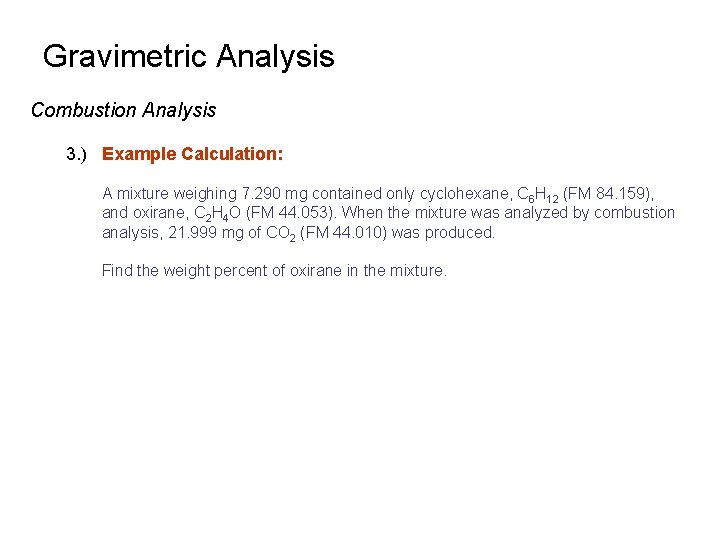 Gravimetric Analysis

Combustion Analysis

3.) Example Calculation:

A mixture weighing 7.290 mg contained only cyclohexane, $C_6H_{12}$ (FM 84.159), and oxirane, $C_2H_4O$ (FM 44.053). When the mixture was analyzed by combustion analysis, 21.999 mg of $CO_2$ (FM 44.010) was produced.

Find the weight percent of oxirane in the mixture.